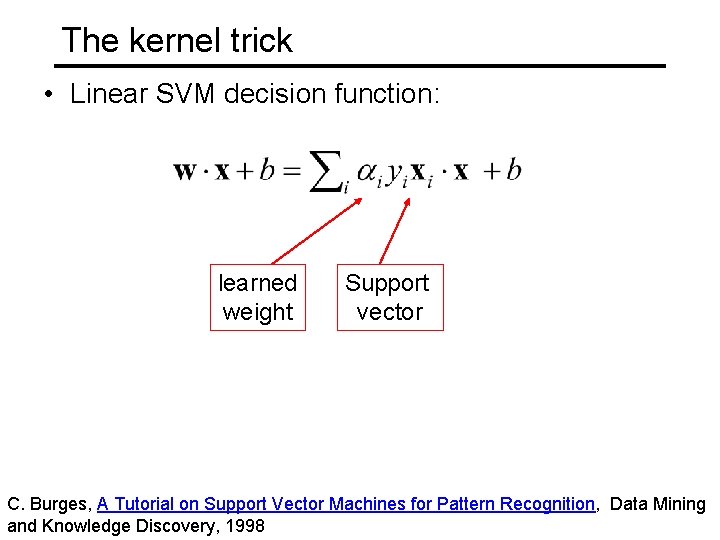 The kernel trick

• Linear SVM decision function:

$\mathbf{w} \cdot \mathbf{x} + b = \sum_i \alpha_i y_i \mathbf{x}_i \cdot \mathbf{x} + b$

learned weight

Support vector

C. Burges, A Tutorial on Support Vector Machines for Pattern Recognition, Data Mining and Knowledge Discovery, 1998